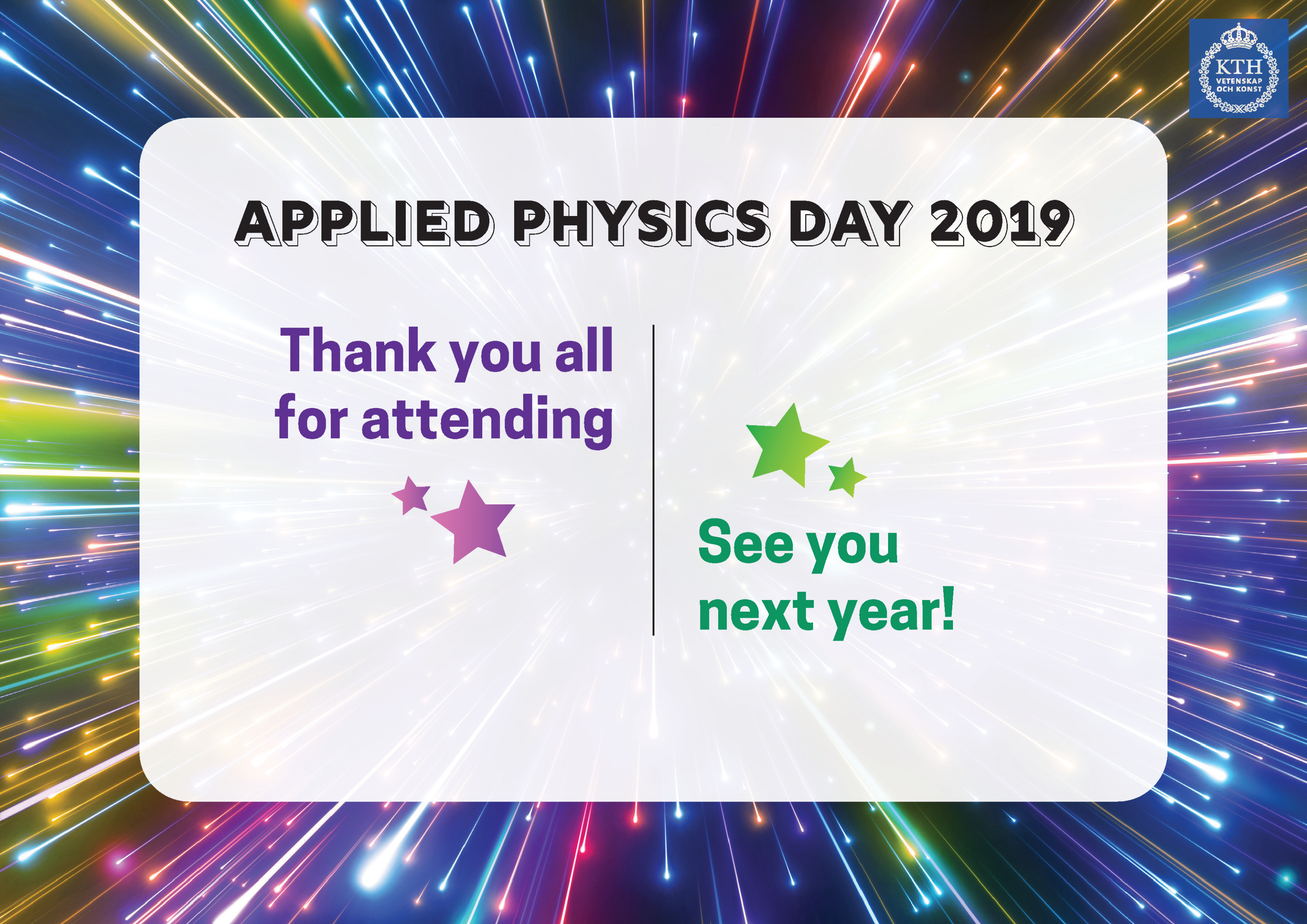 KTH
VETENSKAP
OCH KONST

APPLIED PHYSICS DAY 2019

Thank you all for attending

See you next year!